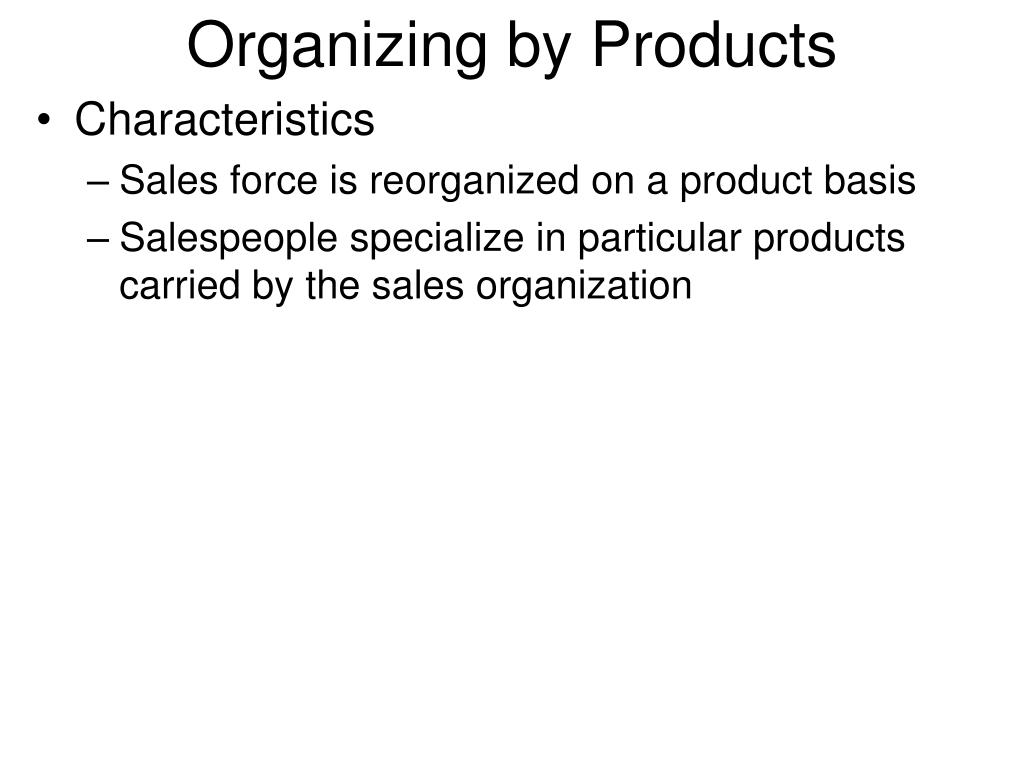 Organizing by Products

• Characteristics
– Sales force is reorganized on a product basis
– Salespeople specialize in particular products carried by the sales organization